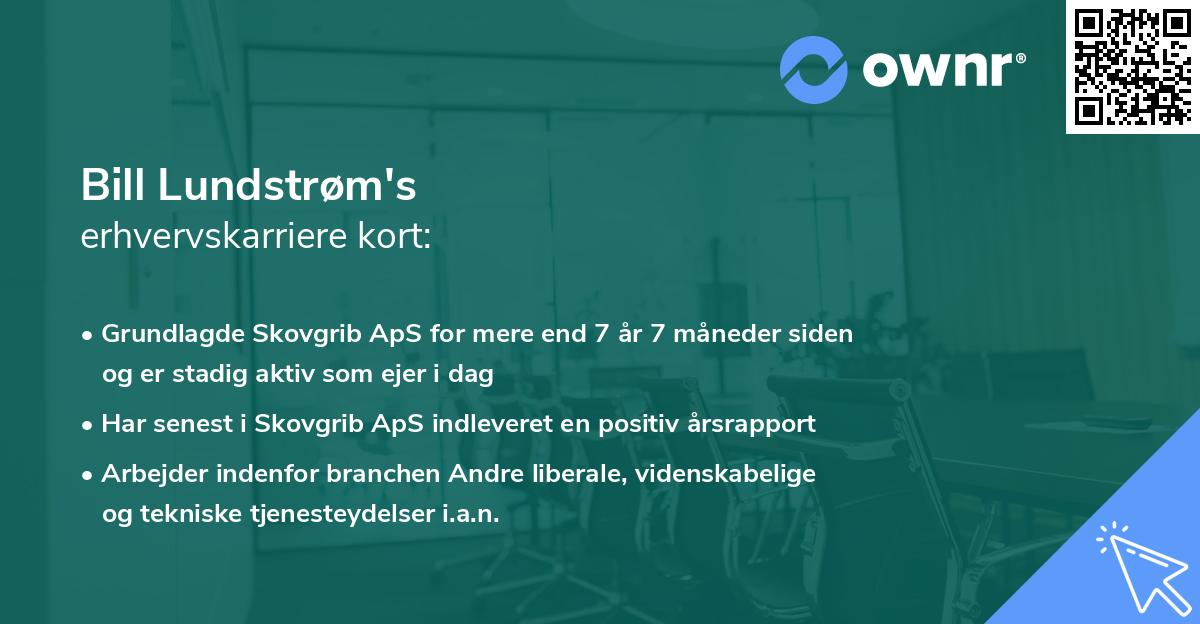 ownr®

Bill Lundstrøm's
erhvervskarriere kort:

• Grundlagde Skovgrib ApS for mere end 7 år 7 måneder siden og er stadig aktiv som ejer i dag

• Har senest i Skovgrib ApS indleveret en positiv årsrapport

• Arbejder indenfor branchen Andre liberale, videnskabelige og tekniske tjenesteydelser i.a.n.